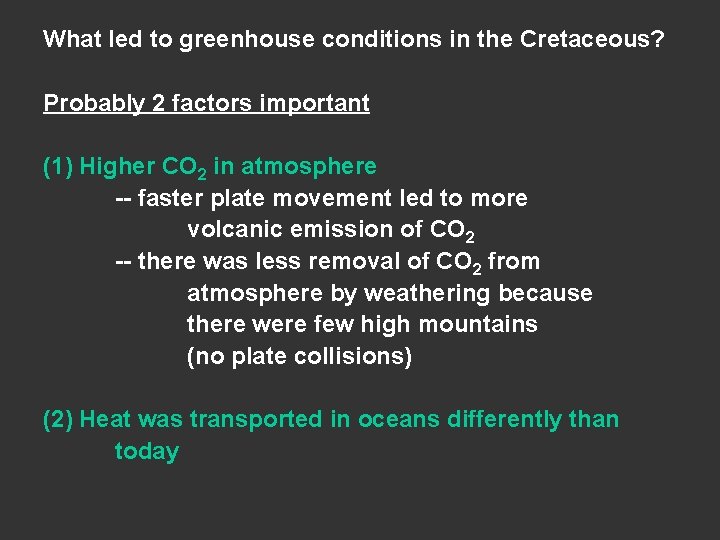 What led to greenhouse conditions in the Cretaceous?

Probably 2 factors important

(1) Higher $CO_2$ in atmosphere
-- faster plate movement led to more volcanic emission of $CO_2$
-- there was less removal of $CO_2$ from atmosphere by weathering because there were few high mountains (no plate collisions)

(2) Heat was transported in oceans differently than today